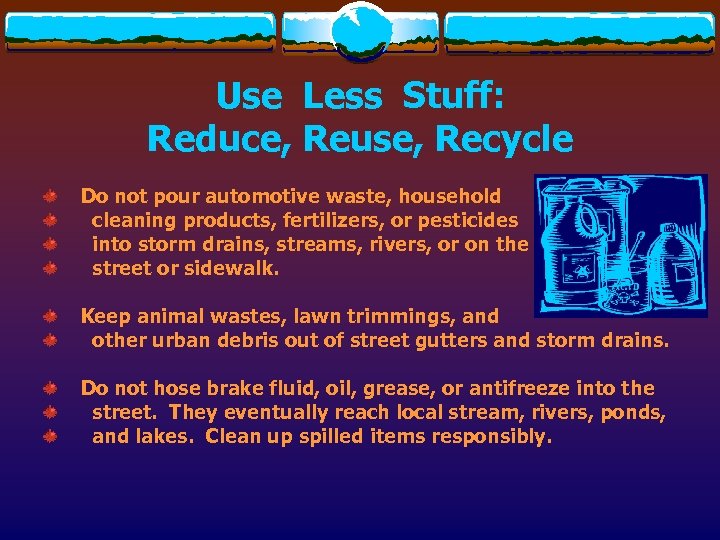 Use Less Stuff:
Reduce, Reuse, Recycle

Do not pour automotive waste, household cleaning products, fertilizers, or pesticides into storm drains, streams, rivers, or on the street or sidewalk.

Keep animal wastes, lawn trimmings, and other urban debris out of street gutters and storm drains.

Do not hose brake fluid, oil, grease, or antifreeze into the street. They eventually reach local stream, rivers, ponds, and lakes. Clean up spilled items responsibly.